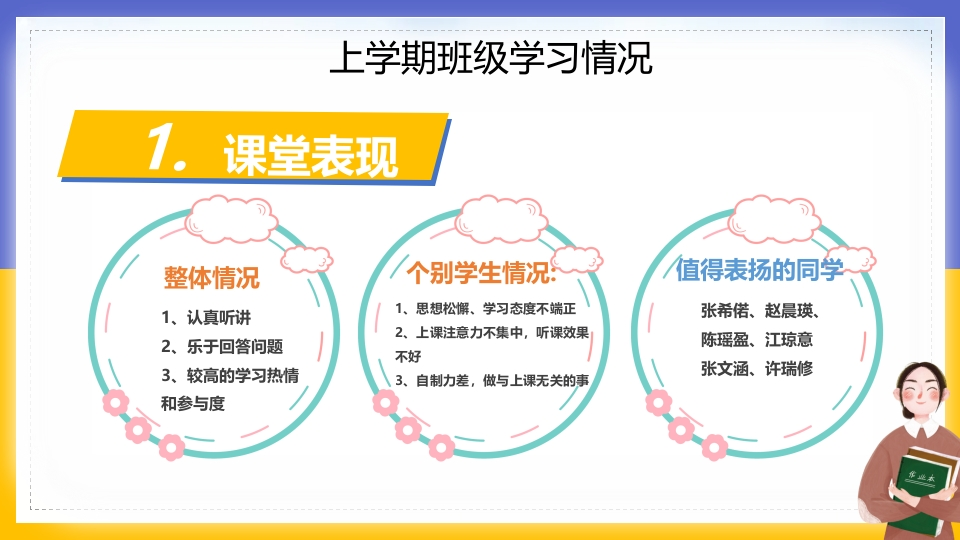 上学期班级学习情况

1. 课堂表现

整体情况

1、认真听讲
2、乐于回答问题
3、较高的学习热情和参与度

个别学生情况:

1、思想松懈、学习态度不端正
2、上课注意力不集中，听课效果不好
3、自制力差，做与上课无关的事

值得表扬的同学

张希偌、赵晨瑛、陈瑶盈、江琼意
张文涵、许瑞修

作业本